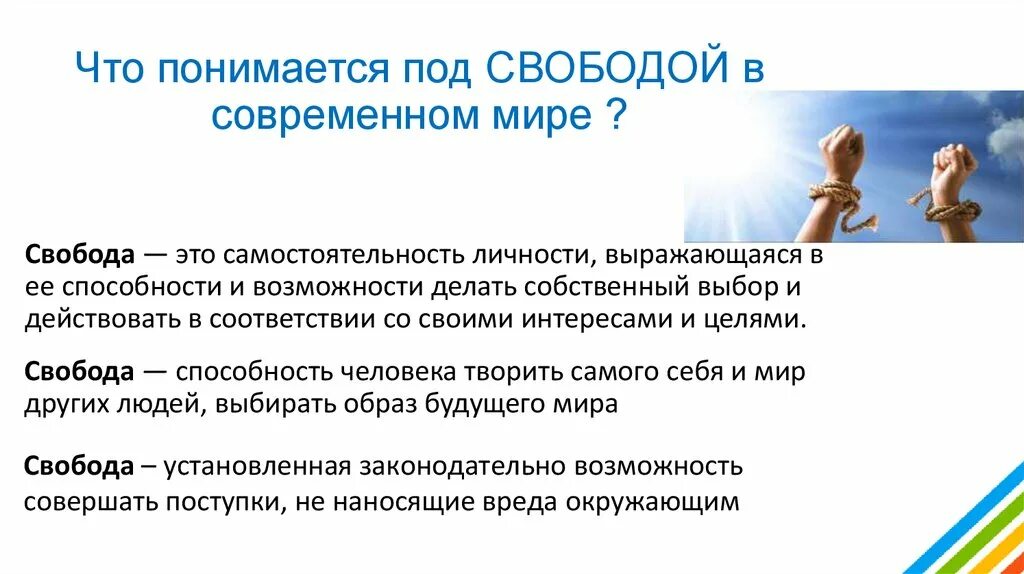 Что понимается под СВОБОДОЙ в современном мире ?

Свобода — это самостоятельность личности, выражающаяся в ее способности и возможности делать собственный выбор и действовать в соответствии со своими интересами и целями.

Свобода — способность человека творить самого себя и мир других людей, выбирать образ будущего мира

Свобода – установленная законодательно возможность совершать поступки, не наносящие вреда окружающим